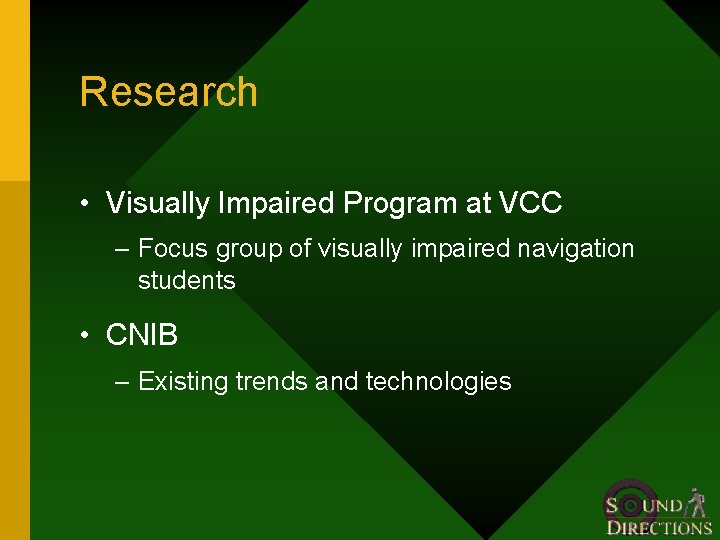 Research

• Visually Impaired Program at VCC
– Focus group of visually impaired navigation students

• CNIB
– Existing trends and technologies

SOUND DIRECTIONS